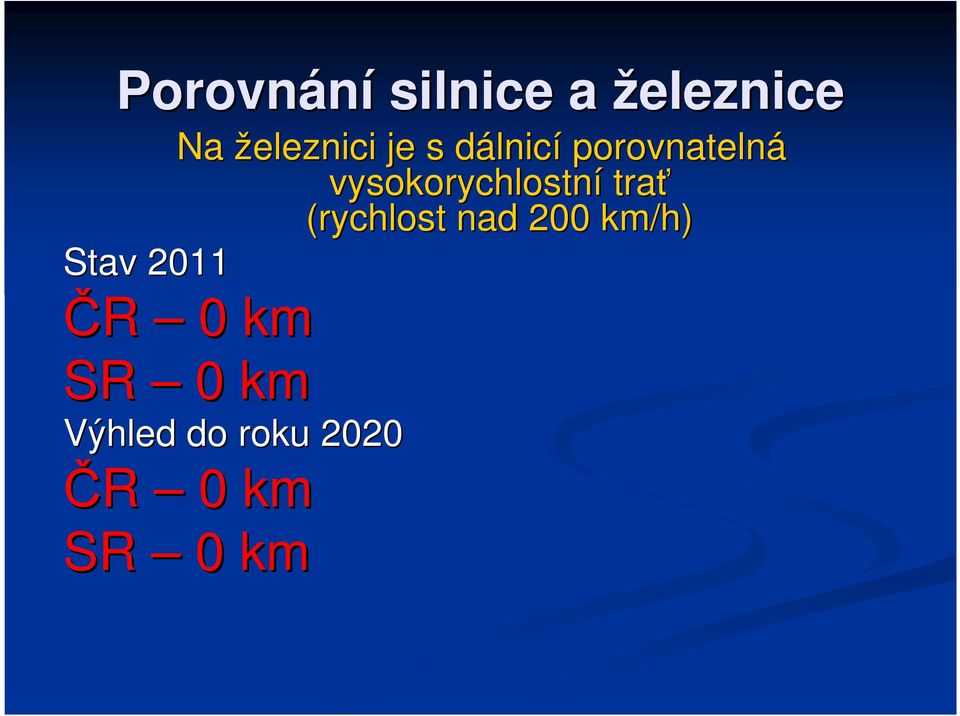 Porovnání silnice a železnice

Na železnici je s dálnicí porovnatelná vysokorychlostní trať (rychlost nad 200 km/h)

Stav 2011

ČR – 0 km

SR – 0 km

Výhled do roku 2020

ČR – 0 km

SR – 0 km